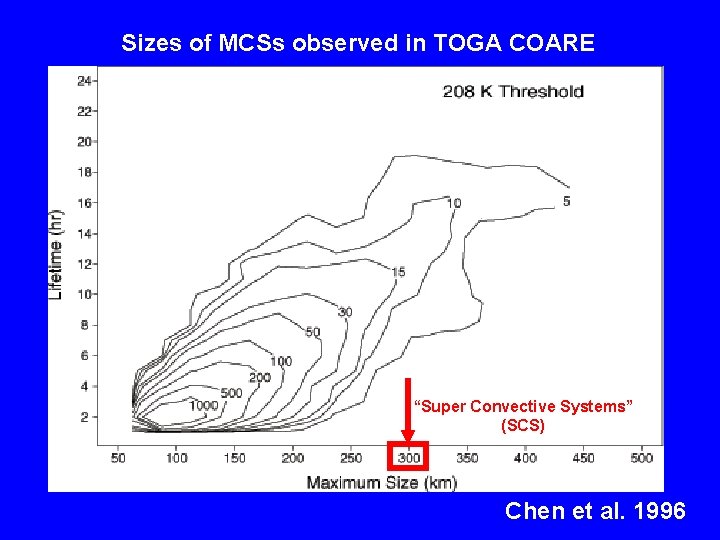 Sizes of MCSs observed in TOGA COARE

208 K Threshold

Lifetime (hr)

24
22
20
18
16
14
12
10
8
6
4
2

5
10
15
30
50
100
200
500
1000

"Super Convective Systems"
(SCS)

50 100 150 200 250 300 350 400 450 500

Maximum Size (km)

Chen et al. 1996